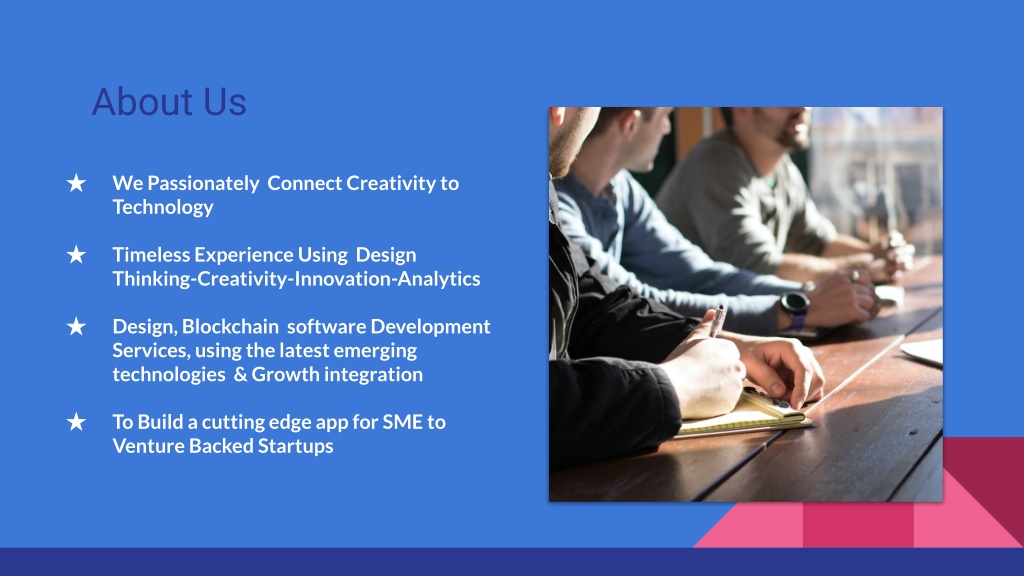 About Us

★ We Passionately Connect Creativity to Technology

★ Timeless Experience Using Design Thinking-Creativity-Innovation-Analytics

★ Design, Blockchain software Development Services, using the latest emerging technologies & Growth integration

★ To Build a cutting edge app for SME to Venture Backed Startups